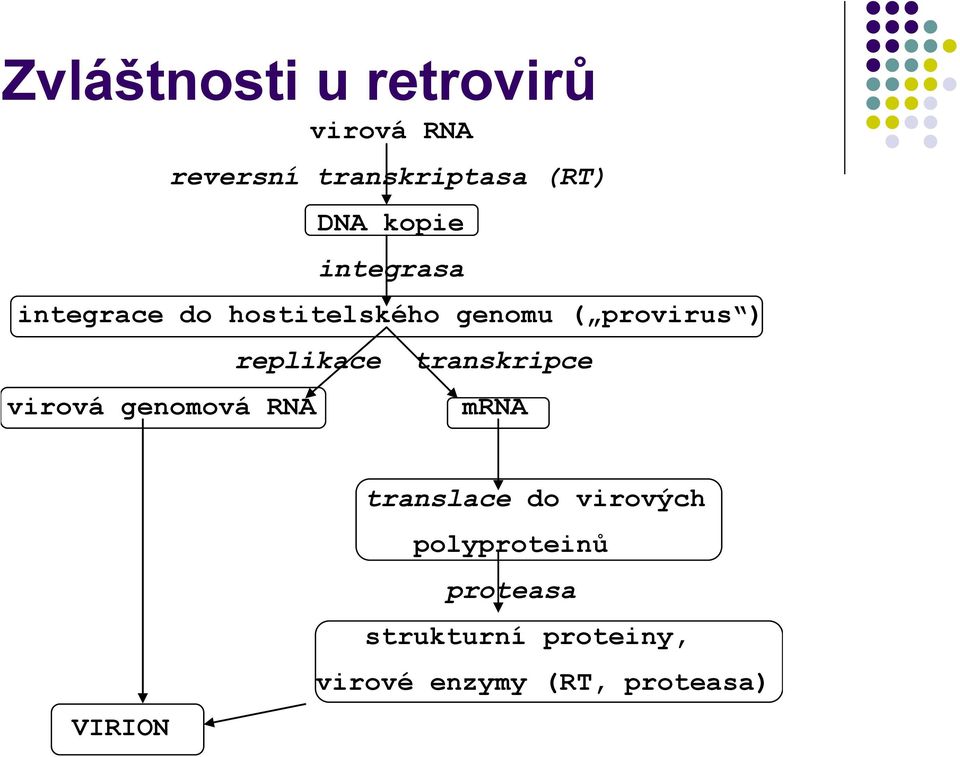 Zvláštnosti u retrovirů

virová RNA

reversní transkriptasa (RT)

DNA kopie

integrasa

integrace do hostitelského genomu („provirus“)

replikace

transkripce

virová genomová RNA

mRNA

translace do virových polyproteinů

proteasa

strukturní proteiny, virové enzymy (RT, proteasa)

VIRION